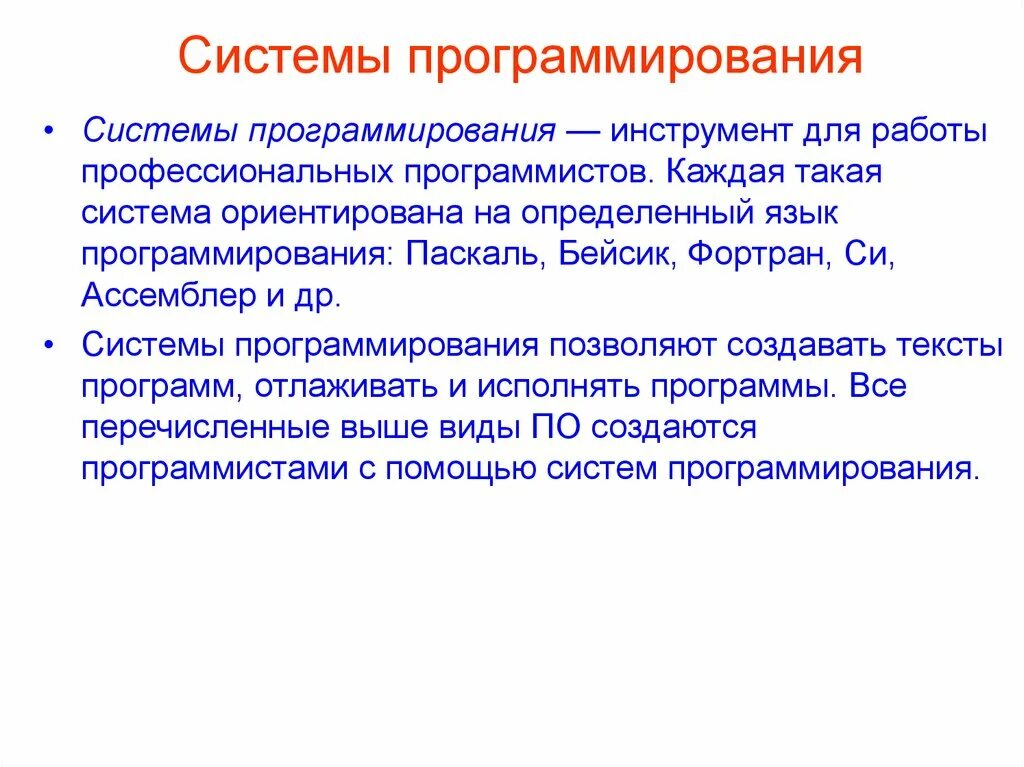 Системы программирования

• Системы программирования — инструмент для работы профессиональных программистов. Каждая такая система ориентирована на определенный язык программирования: Паскаль, Бейсик, Фортран, Си, Ассемблер и др.

• Системы программирования позволяют создавать тексты программ, отлаживать и исполнять программы. Все перечисленные выше виды ПО создаются программистами с помощью систем программирования.